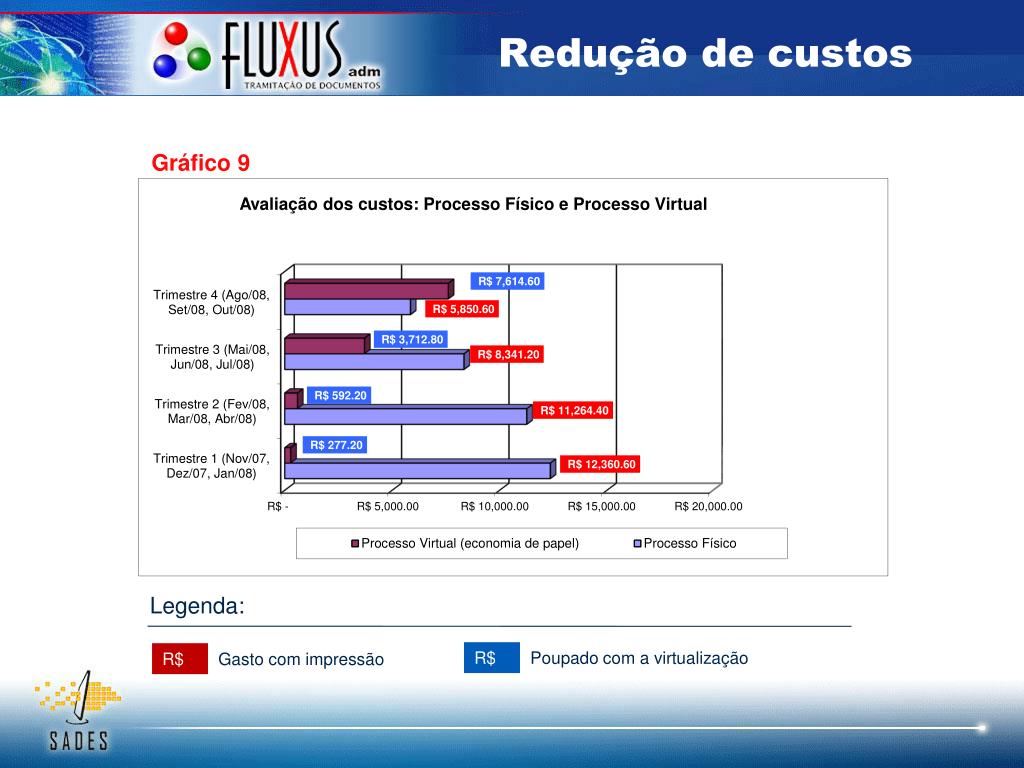 FLUXUS adm
TRAMITAÇÃO DE DOCUMENTOS

Redução de custos

Gráfico 9

Avaliação dos custos: Processo Físico e Processo Virtual

Trimestre 4 (Ago/08, Set/08, Out/08)
R$ 7,614.60
R$ 5,850.60

Trimestre 3 (Mai/08, Jun/08, Jul/08)
R$ 3,712.80
R$ 8,341.20

Trimestre 2 (Fev/08, Mar/08, Abr/08)
R$ 592.20
R$ 11,264.40

Trimestre 1 (Nov/07, Dez/07, Jan/08)
R$ 277.20
R$ 12,360.60

R$ -
R$ 5,000.00
R$ 10,000.00
R$ 15,000.00
R$ 20,000.00

Processo Virtual (economia de papel)
Processo Físico

Legenda:

R$ Gasto com impressão

R$ Poupado com a virtualização

SADES